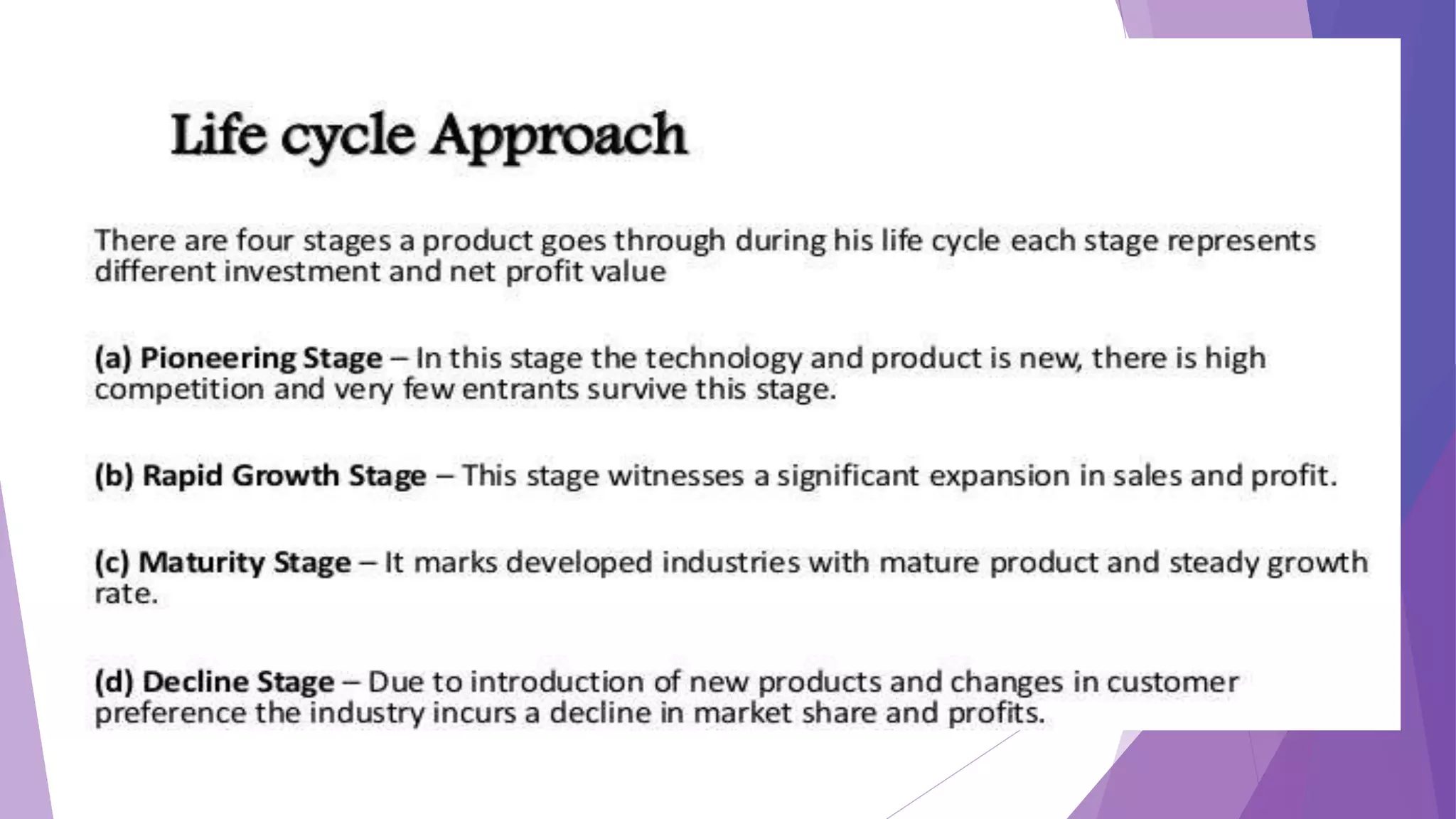 Life cycle Approach

There are four stages a product goes through during his life cycle each stage represents different investment and net profit value

(a) Pioneering Stage – In this stage the technology and product is new, there is high competition and very few entrants survive this stage.

(b) Rapid Growth Stage – This stage witnesses a significant expansion in sales and profit.

(c) Maturity Stage – It marks developed industries with mature product and steady growth rate.

(d) Decline Stage – Due to introduction of new products and changes in customer preference the industry incurs a decline in market share and profits.